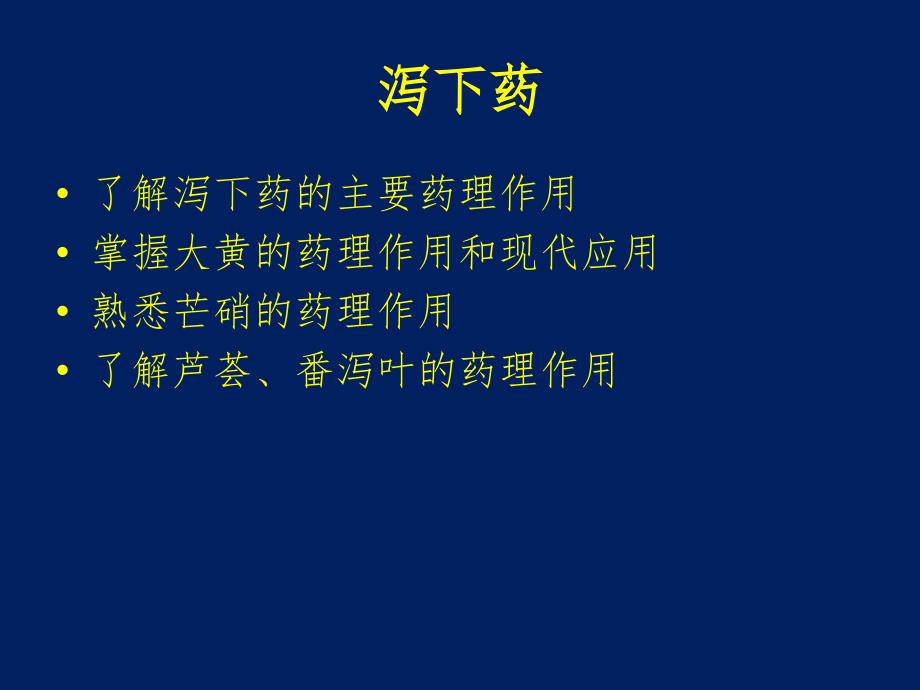 泻下药

• 了解泻下药的主要药理作用
• 掌握大黄的药理作用和现代应用
• 熟悉芒硝的药理作用
• 了解芦荟、番泻叶的药理作用